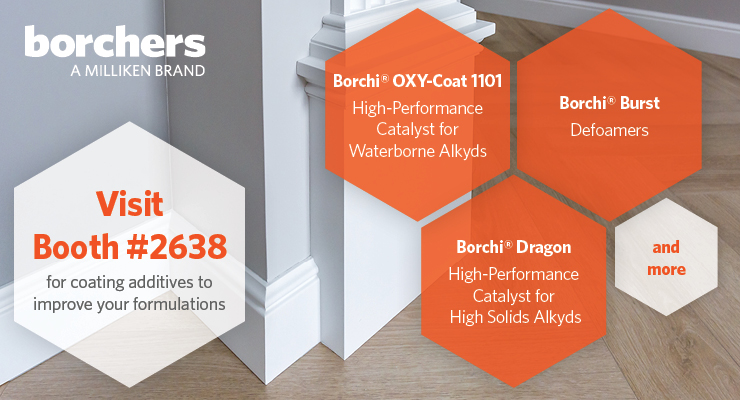 borchers
A MILLIKEN BRAND

Visit
Booth #2638
for coating additives to improve your formulations

Borchi® OXY-Coat 1101
High-Performance Catalyst for Waterborne Alkyds

Borchi® Burst
Defoamers

Borchi® Dragon
High-Performance Catalyst for High Solids Alkyds

and more